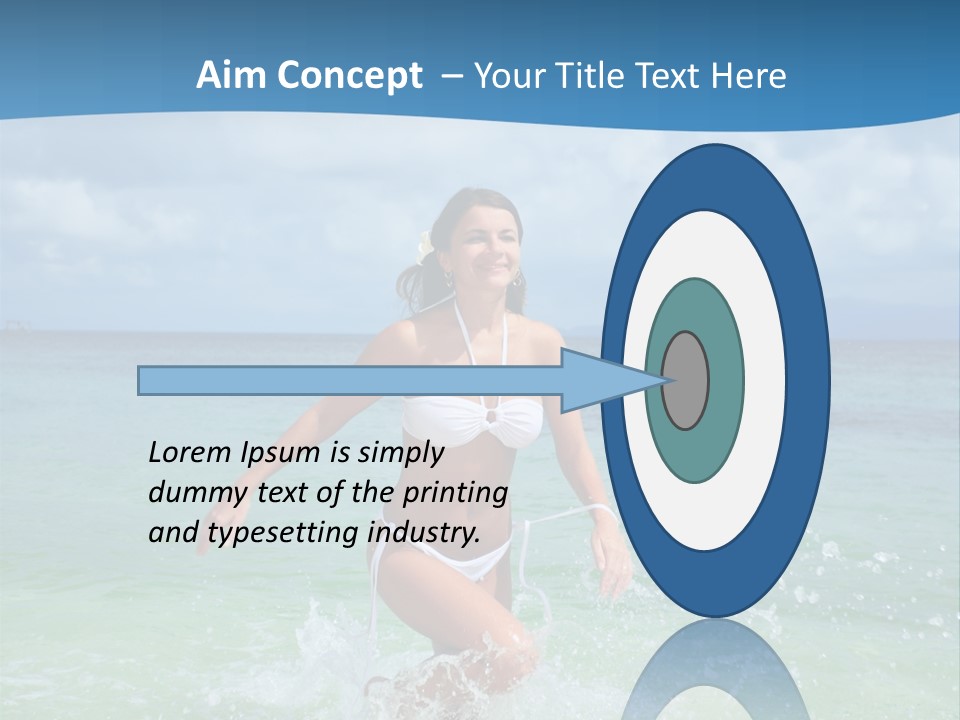 Aim Concept – Your Title Text Here

Lorem Ipsum is simply dummy text of the printing and typesetting industry.